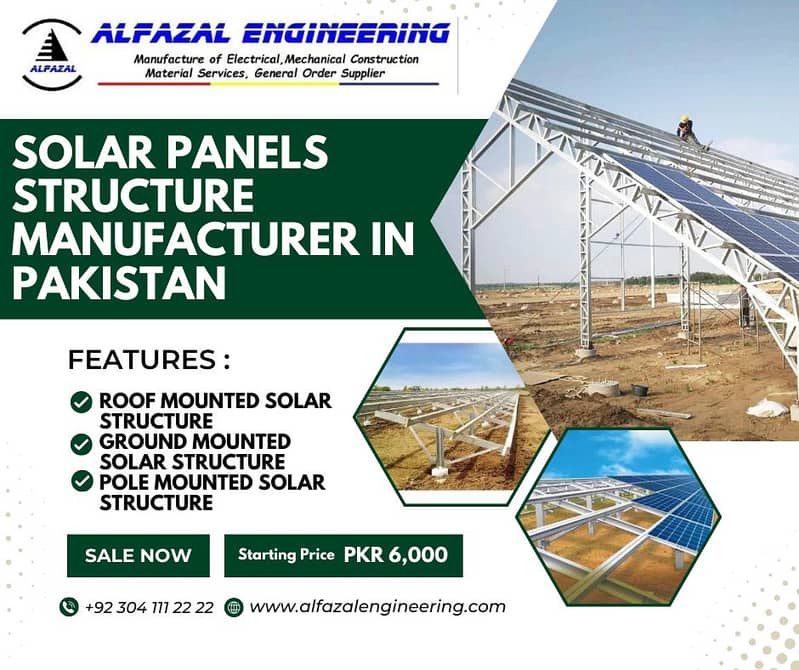 ALFAZAL

ALFAZAL ENGINEERING

Manufacture of Electrical,Mechanical Construction Material Services, General Order Supplier

SOLAR PANELS STRUCTURE MANUFACTURER IN PAKISTAN

FEATURES :

ROOF MOUNTED SOLAR STRUCTURE
GROUND MOUNTED SOLAR STRUCTURE
POLE MOUNTED SOLAR STRUCTURE

SALE NOW

Starting Price PKR 6,000

+92 304 111 22 22 www.alfazalengineering.com